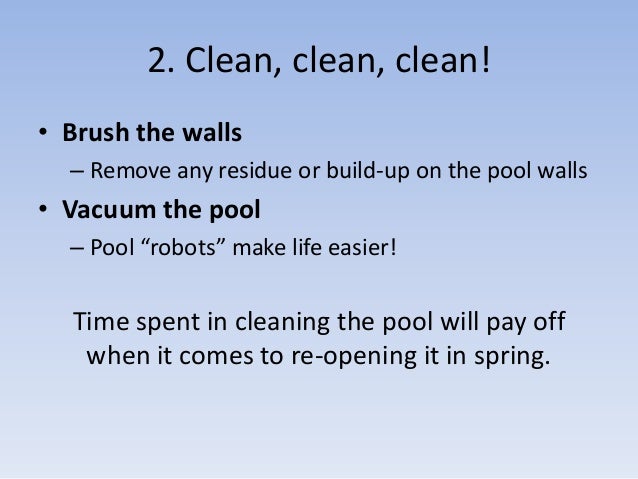 2. Clean, clean, clean!

• Brush the walls
– Remove any residue or build-up on the pool walls
• Vacuum the pool
– Pool “robots” make life easier!

Time spent in cleaning the pool will pay off when it comes to re-opening it in spring.